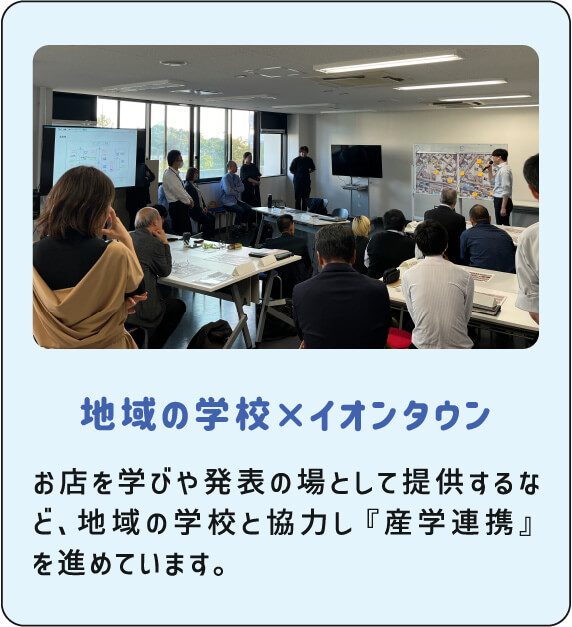 地域の学校×イオンタウン

お店を学びや発表の場として提供するなど、地域の学校と協力し『産学連携』を進めています。